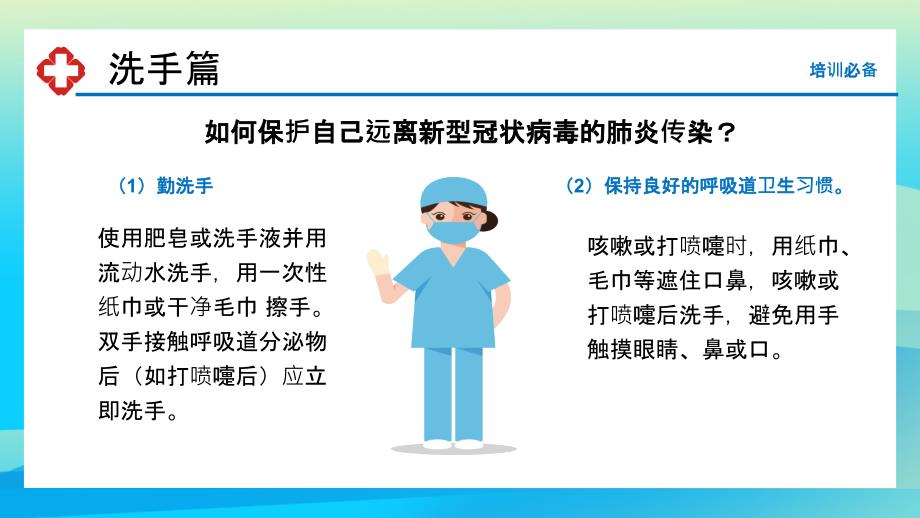 洗手篇

培训必备

如何保护自己远离新型冠状病毒的肺炎传染？

（1）勤洗手

使用肥皂或洗手液并用流动水洗手，用一次性纸巾或干净毛巾 擦手。双手接触呼吸道分泌物后（如打喷嚏后）应立即洗手。

（2）保持良好的呼吸道卫生习惯。

咳嗽或打喷嚏时，用纸巾、毛巾等遮住口鼻，咳嗽或打喷嚏后洗手，避免用手触摸眼睛、鼻或口。